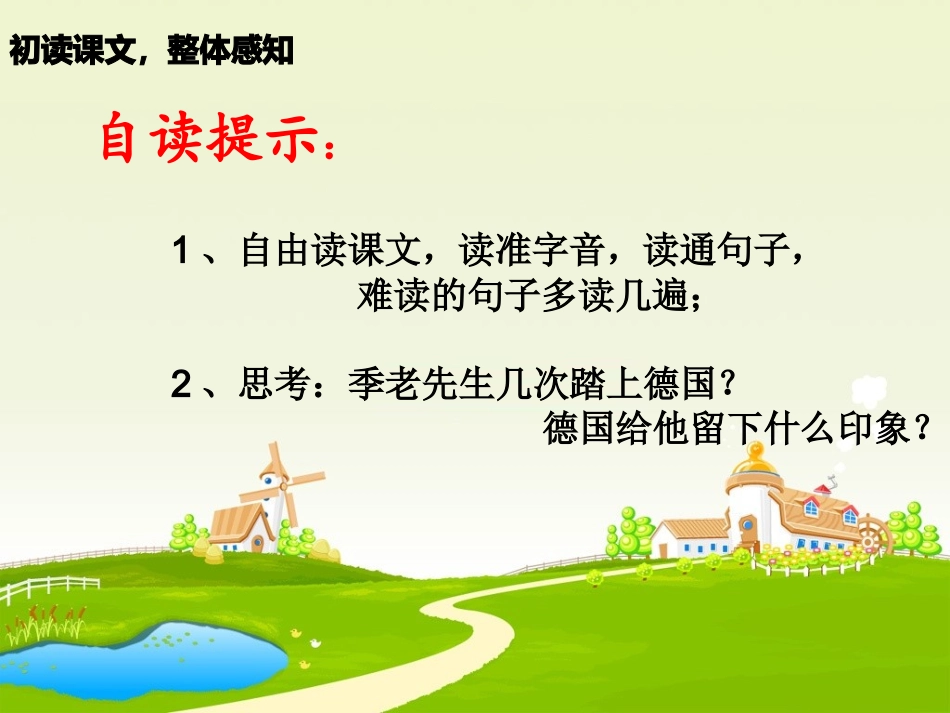 初读课文，整体感知

自读提示：

1、自由读课文，读准字音，读通句子，难读的句子多读几遍；

2、思考：季老先生几次踏上德国？德国给他留下什么印象？